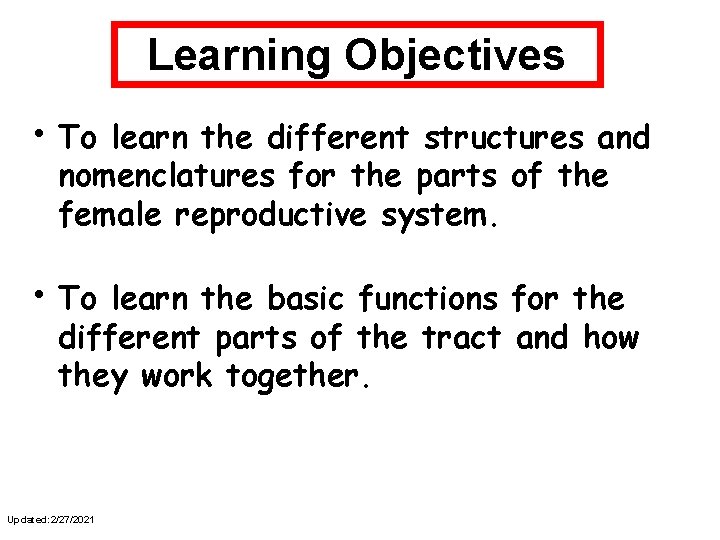 Learning Objectives

• To learn the different structures and nomenclatures for the parts of the female reproductive system.

• To learn the basic functions for the different parts of the tract and how they work together.

Updated: 2/27/2021